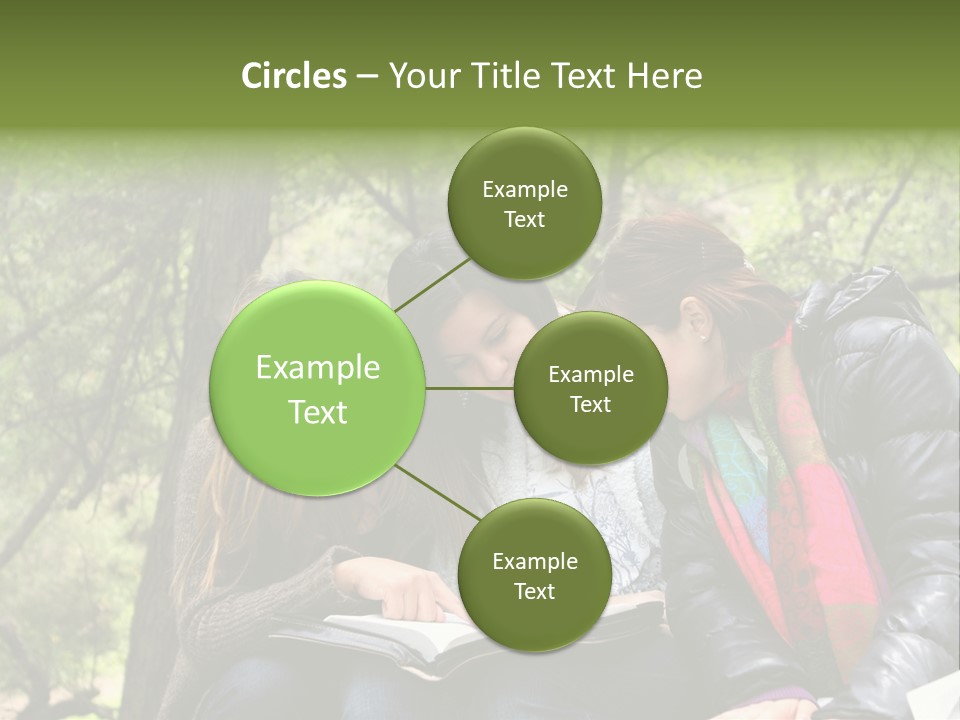 Circles – Your Title Text Here

Example Text

Example Text

Example Text

Example Text